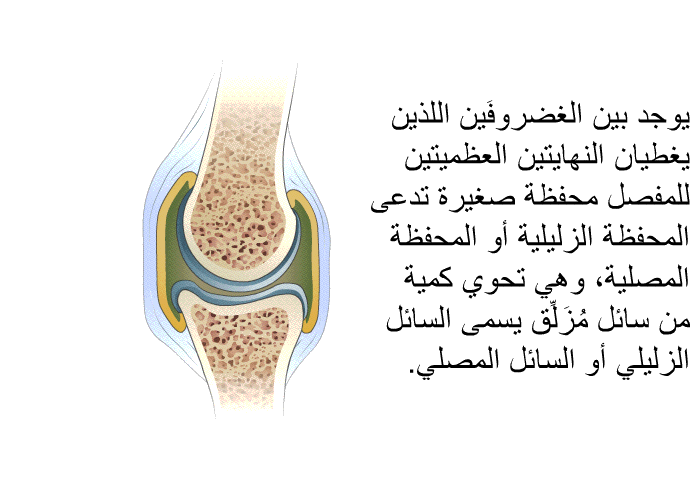 يوجد بين الغضروفَين اللذين يغطيان النهايتين العظميتين للمفصل محفظة صغيرة تدعى المحفظة الزليلية أو المحفظة المصلية، وهي تحوي كمية من سائل مُزَلِّق يسمى السائل الزليلي أو السائل المصلي.